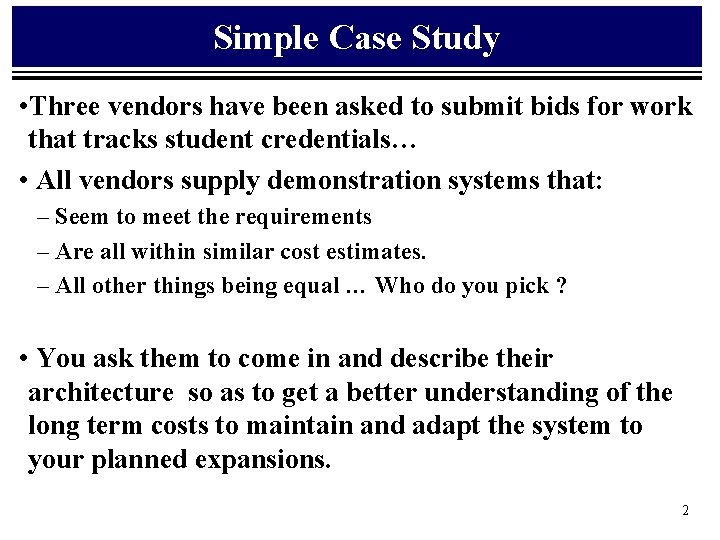 Simple Case Study

•Three vendors have been asked to submit bids for work that tracks student credentials…

• All vendors supply demonstration systems that:

– Seem to meet the requirements

– Are all within similar cost estimates.

– All other things being equal … Who do you pick ?

• You ask them to come in and describe their architecture so as to get a better understanding of the long term costs to maintain and adapt the system to your planned expansions.

2